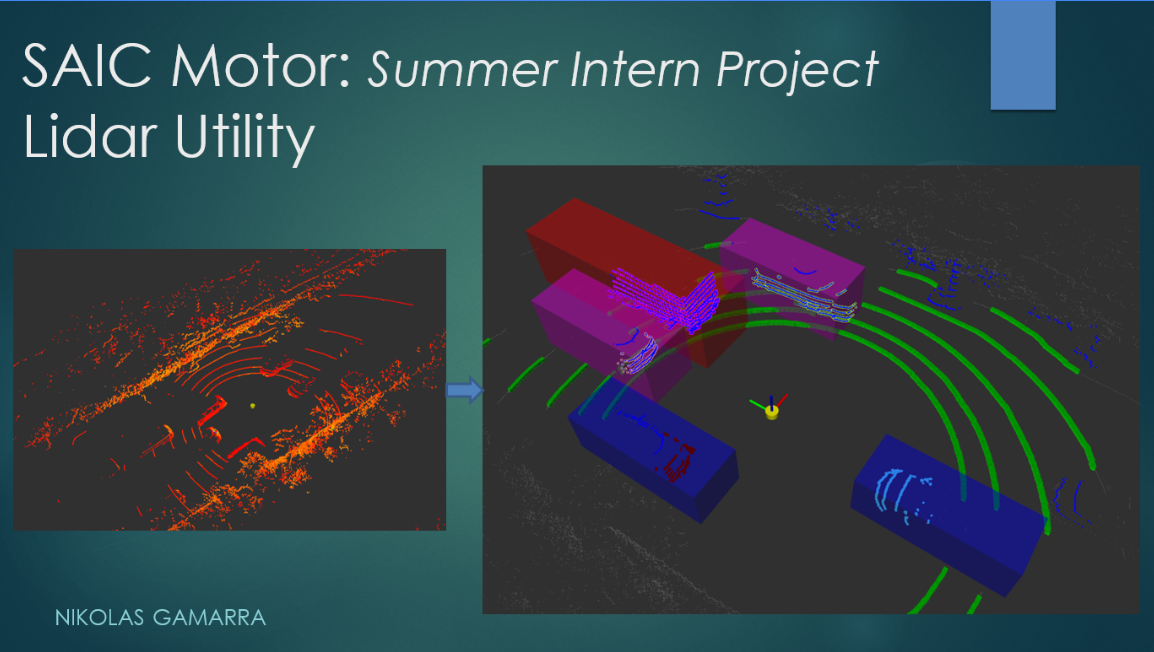 SAIC Motor: Summer Intern Project
Lidar Utility

NIKOLAS GAMARRA